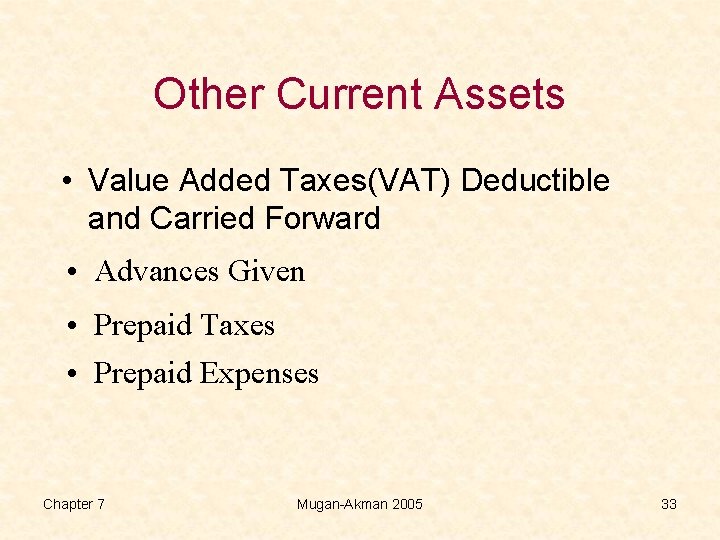 Other Current Assets

• Value Added Taxes(VAT) Deductible and Carried Forward
• Advances Given
• Prepaid Taxes
• Prepaid Expenses

Chapter 7
Mugan-Akman 2005
33